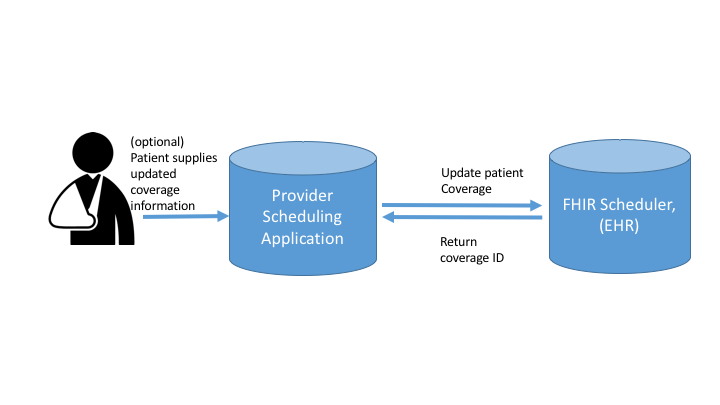 (optional)
Patient supplies updated coverage information

Provider Scheduling Application

Update patient Coverage

Return coverage ID

FHIR Scheduler, (EHR)